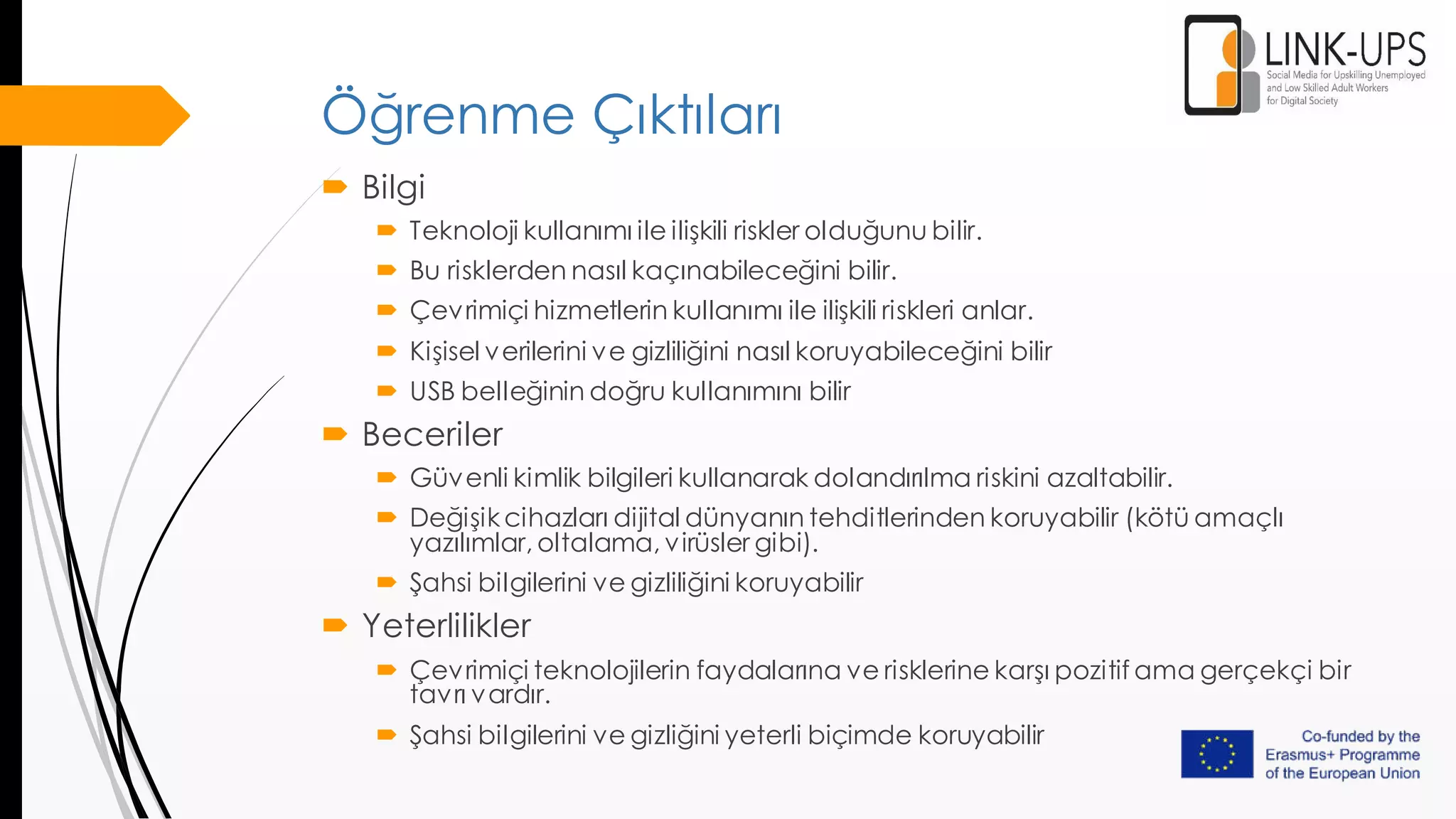 LINK-UPS
Social Media for Upskilling Unemployed and Low Skilled Adult Workers for Digital Society

Öğrenme Çıktıları

Bilgi
Teknoloji kullanımı ile ilişkili riskler olduğunu bilir.
Bu risklerden nasıl kaçınabileceğini bilir.
Çevrimiçi hizmetlerin kullanımı ile ilişkili riskleri anlar.
Kişisel verilerini ve gizliliğini nasıl koruyabileceğini bilir
USB belleğinin doğru kullanımını bilir

Beceriler
Güvenli kimlik bilgileri kullanarak dolandırılma riskini azaltabilir.
Değişik cihazları dijital dünyanın tehditlerinden koruyabilir (kötü amaçlı yazılımlar, oltalama, virüsler gibi).
Şahsi bilgilerini ve gizliliğini koruyabilir

Yeterlilikler
Çevrimiçi teknolojilerin faydalarına ve risklerine karşı pozitif ama gerçekçi bir tavrı vardır.
Şahsi bilgilerini ve gizliğini yeterli biçimde koruyabilir

Co-funded by the Erasmus+ Programme of the European Union